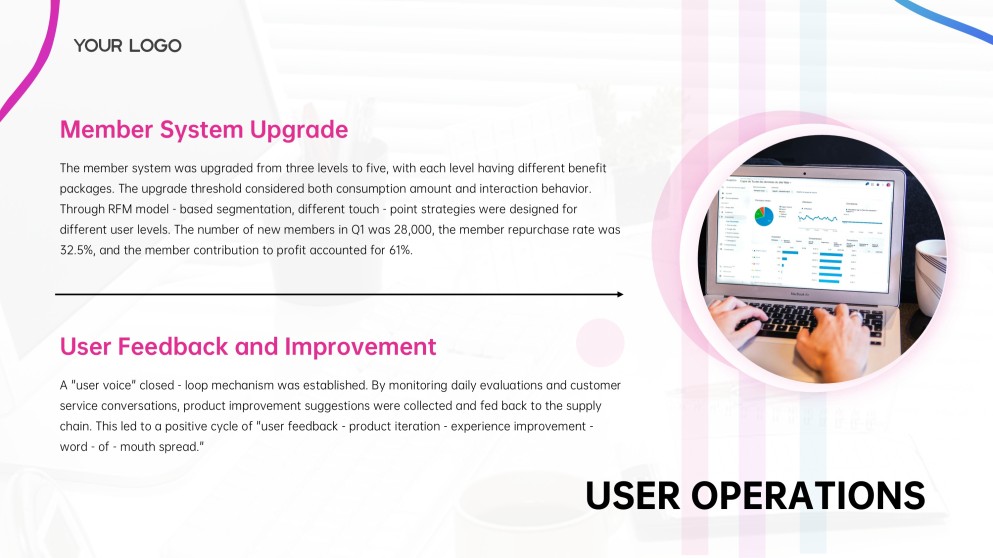 YOUR LOGO

Member System Upgrade

The member system was upgraded from three levels to five, with each level having different benefit packages. The upgrade threshold considered both consumption amount and interaction behavior. Through RFM model - based segmentation, different touch - point strategies were designed for different user levels. The number of new members in Q1 was 28,000, the member repurchase rate was 32.5%, and the member contribution to profit accounted for 61%.

User Feedback and Improvement

A "user voice" closed - loop mechanism was established. By monitoring daily evaluations and customer service conversations, product improvement suggestions were collected and fed back to the supply chain. This led to a positive cycle of "user feedback - product iteration - experience improvement - word - of - mouth spread."

USER OPERATIONS